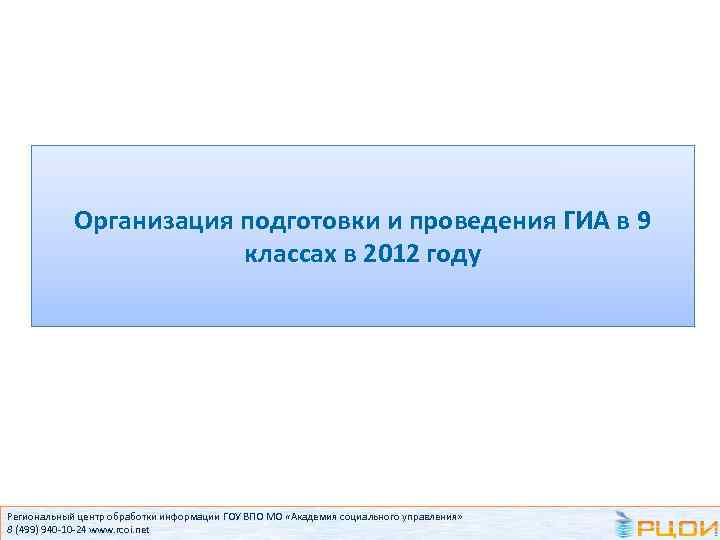 Организация подготовки и проведения ГИА в 9 классах в 2012 году

Региональный центр обработки информации ГОУ ВПО МО «Академия социального управления»
8 (499) 940-10-24 www.rcoi.net

РЦОИ